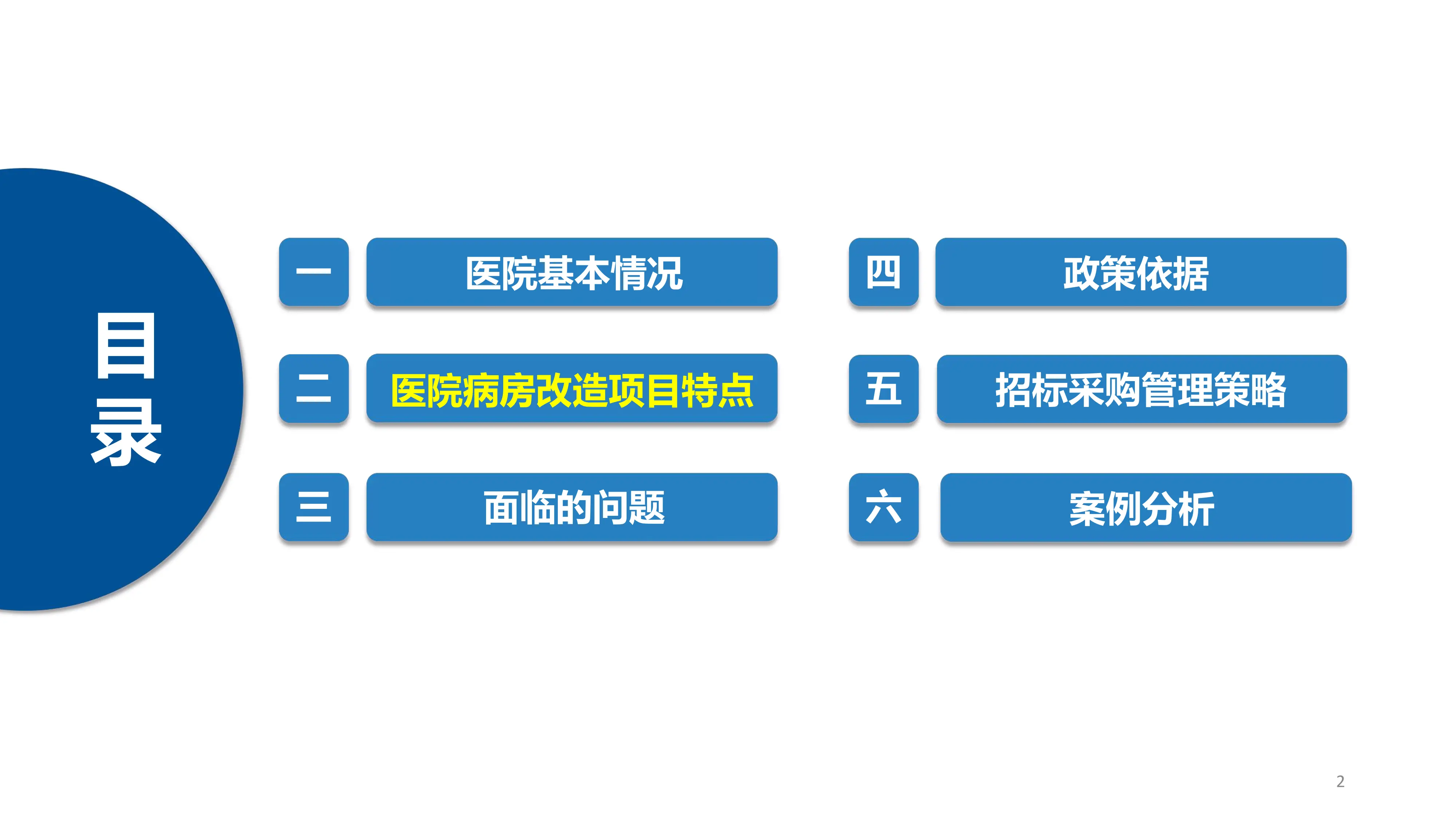 目录

一 医院基本情况

二 医院病房改造项目特点

三 面临的问题

四 政策依据

五 招标采购管理策略

六 案例分析

2